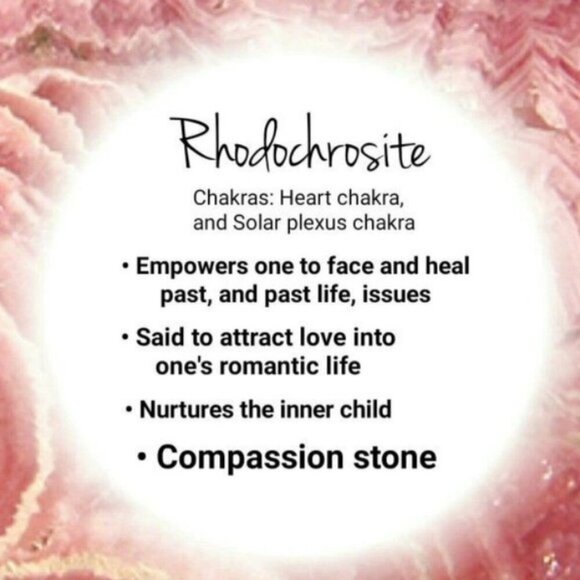 Rhodochrosite

Chakras: Heart chakra, and Solar plexus chakra

• Empowers one to face and heal past, and past life, issues

• Said to attract love into one's romantic life

• Nurtures the inner child

• Compassion stone